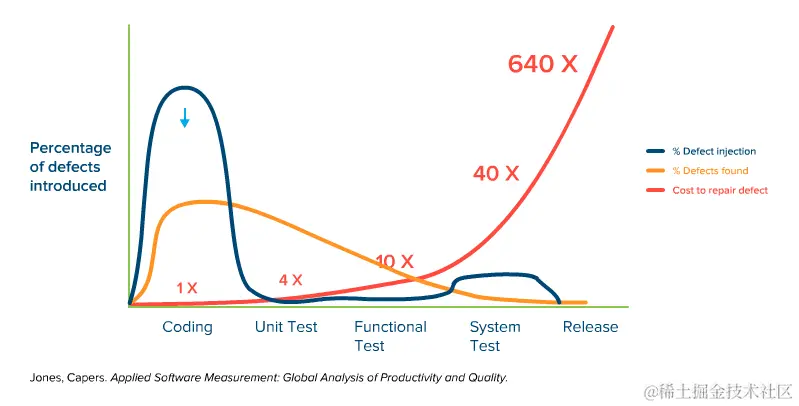 Percentage of defects introduced

640 X

40 X

10 X

4 X

1 X

% Defect injection
% Defects found
Cost to repair defect

Coding
Unit Test
Functional Test
System Test
Release

Jones, Capers. Applied Software Measurement: Global Analysis of Productivity and Quality.

@稀土掘金技术社区